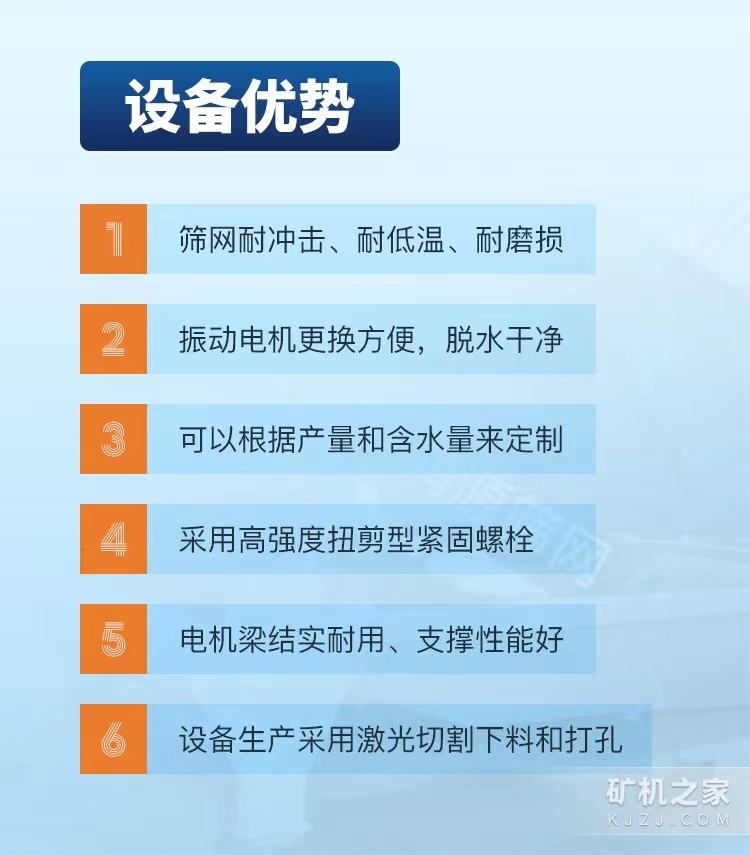 设备优势

1 筛网耐冲击、耐低温、耐磨损

2 振动电机更换方便，脱水干净

3 可以根据产量和含水量来定制

4 采用高强度扭剪型紧固螺栓

5 电机梁结实耐用、支撑性能好

6 设备生产采用激光切割下料和打孔

矿机之家
KJZJ.COM